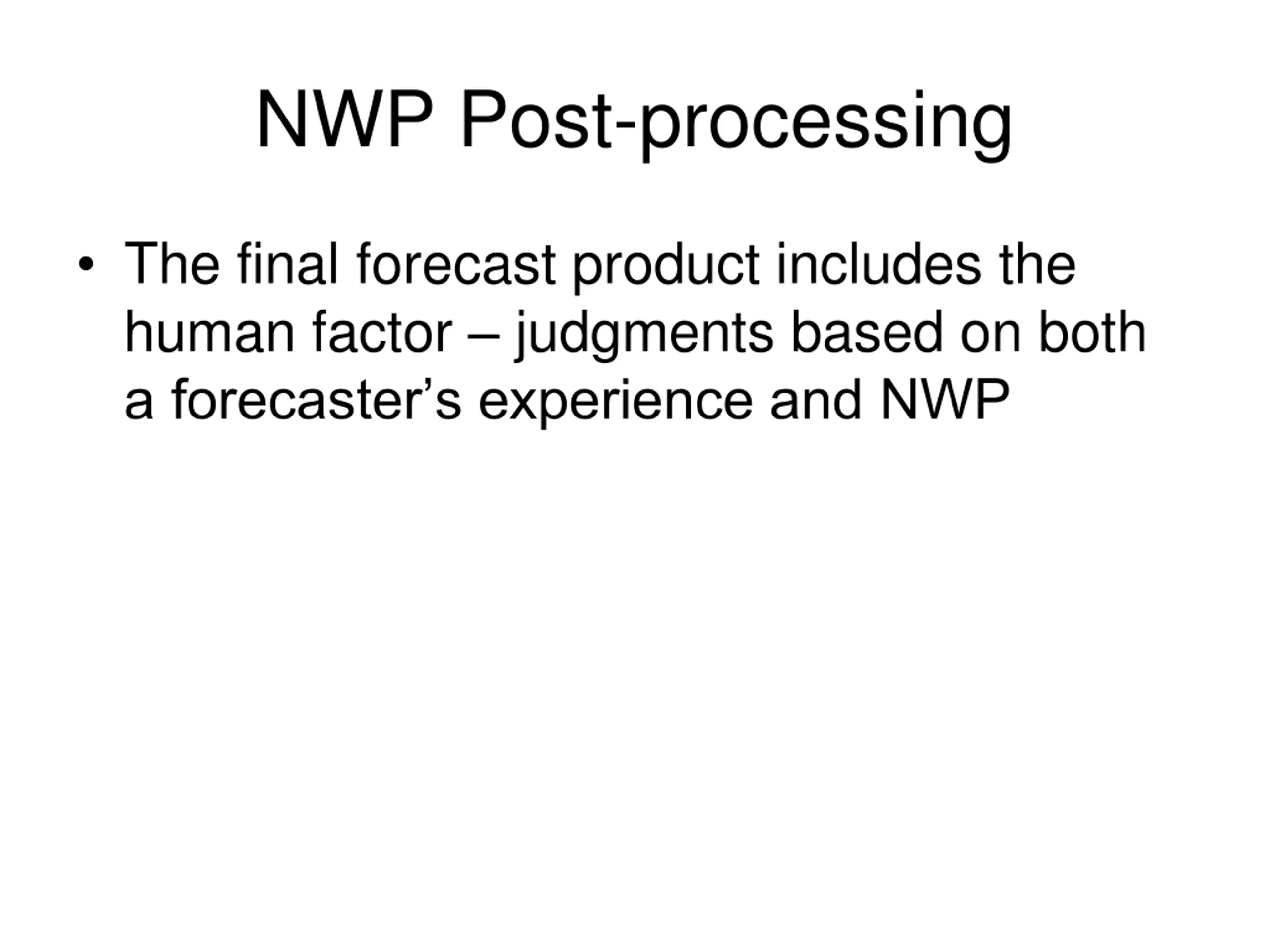 NWP Post-processing

• The final forecast product includes the human factor – judgments based on both a forecaster’s experience and NWP